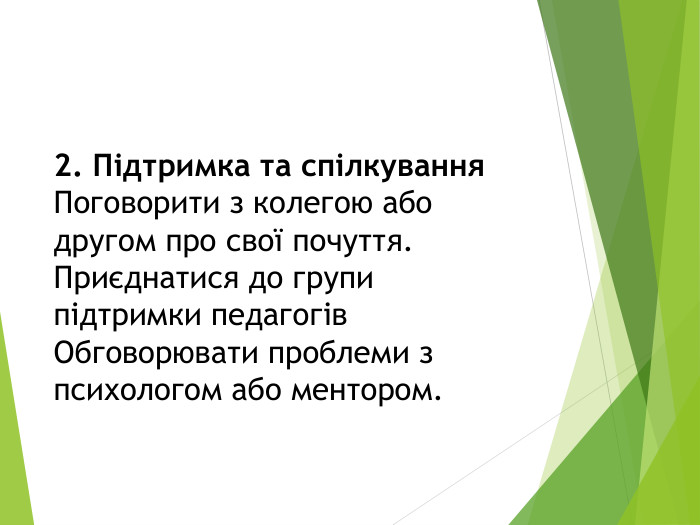 2. Підтримка та спілкування
Поговорити з колегою або другом про свої почуття.
Приєднатися до групи підтримки педагогів
Обговорювати проблеми з психологом або ментором.